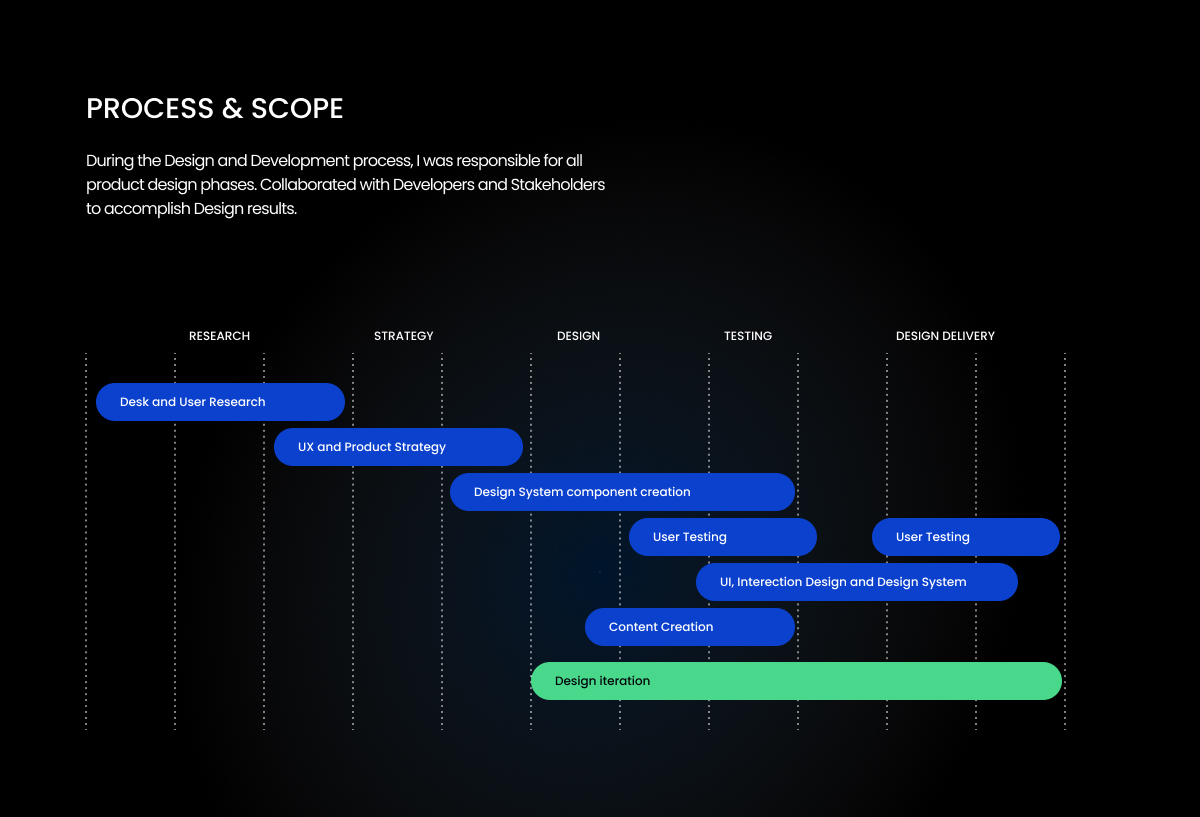 PROCESS & SCOPE

During the Design and Development process, I was responsible for all product design phases. Collaborated with Developers and Stakeholders to accomplish Design results.

RESEARCH
STRATEGY
DESIGN
TESTING
DESIGN DELIVERY

Desk and User Research
UX and Product Strategy
Design System component creation
User Testing
User Testing
UI, Interection Design and Design System
Content Creation
Design iteration